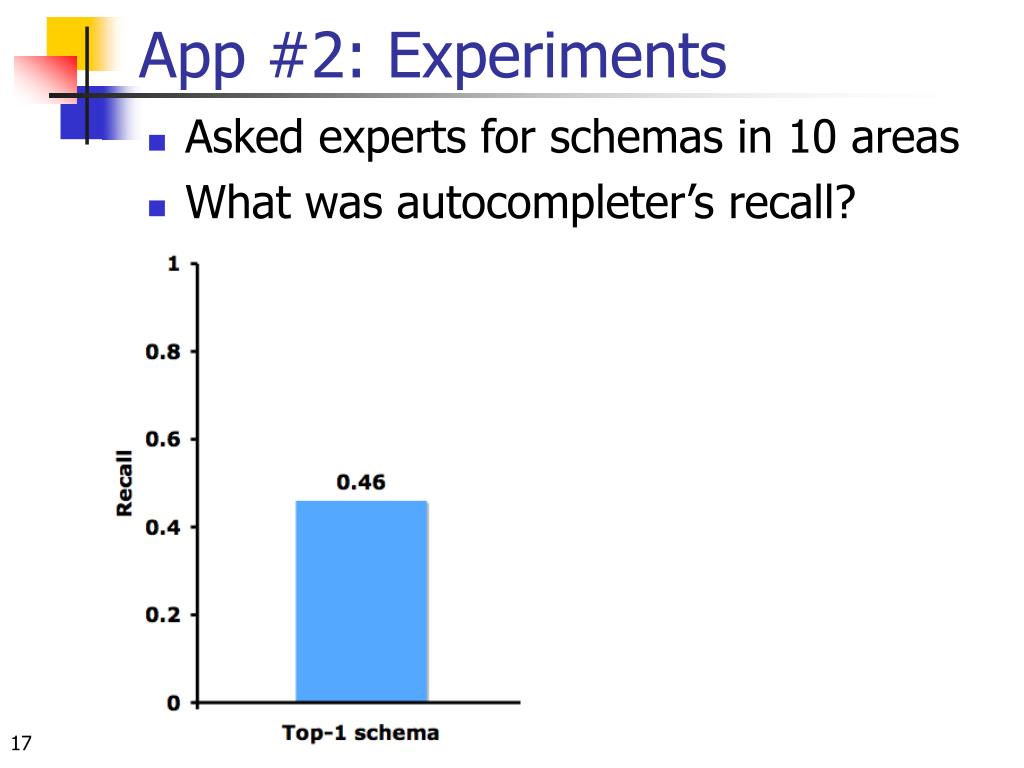 App #2: Experiments

Asked experts for schemas in 10 areas

What was autocompleter's recall?

1
0.8
0.6
0.4
0.2
0

Recall

0.46

Top-1 schema

17